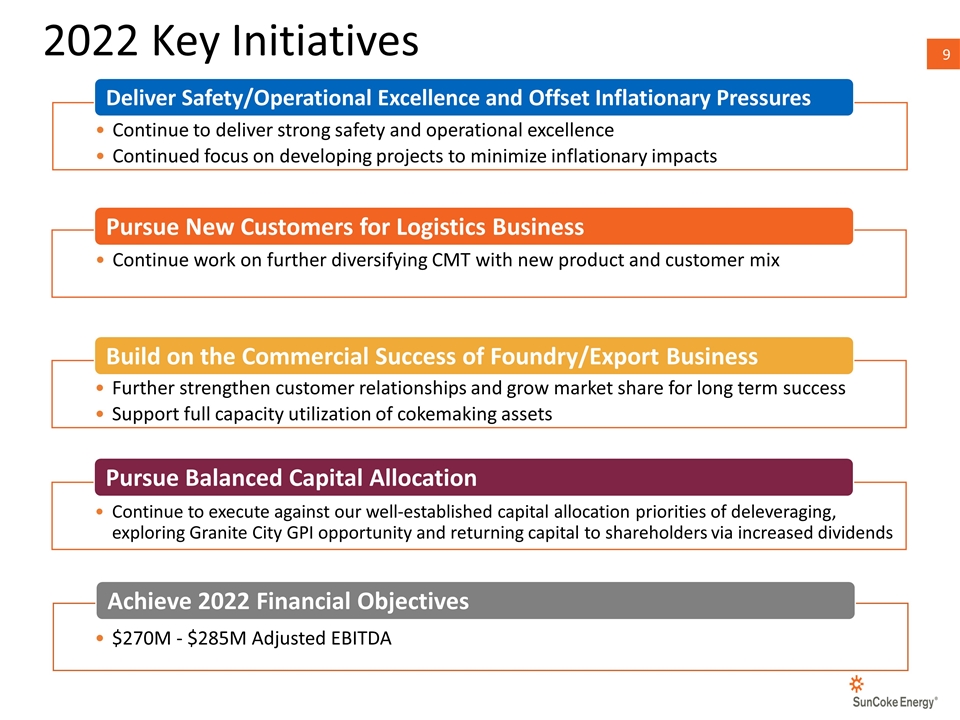 2022 Key Initiatives

9

Deliver Safety/Operational Excellence and Offset Inflationary Pressures

• Continue to deliver strong safety and operational excellence
• Continued focus on developing projects to minimize inflationary impacts

Pursue New Customers for Logistics Business

• Continue work on further diversifying CMT with new product and customer mix

Build on the Commercial Success of Foundry/Export Business

• Further strengthen customer relationships and grow market share for long term success
• Support full capacity utilization of cokemaking assets

Pursue Balanced Capital Allocation

• Continue to execute against our well-established capital allocation priorities of deleveraging, exploring Granite City GPI opportunity and returning capital to shareholders via increased dividends

Achieve 2022 Financial Objectives

• \$270M - \$285M Adjusted EBITDA

SunCoke Energy®